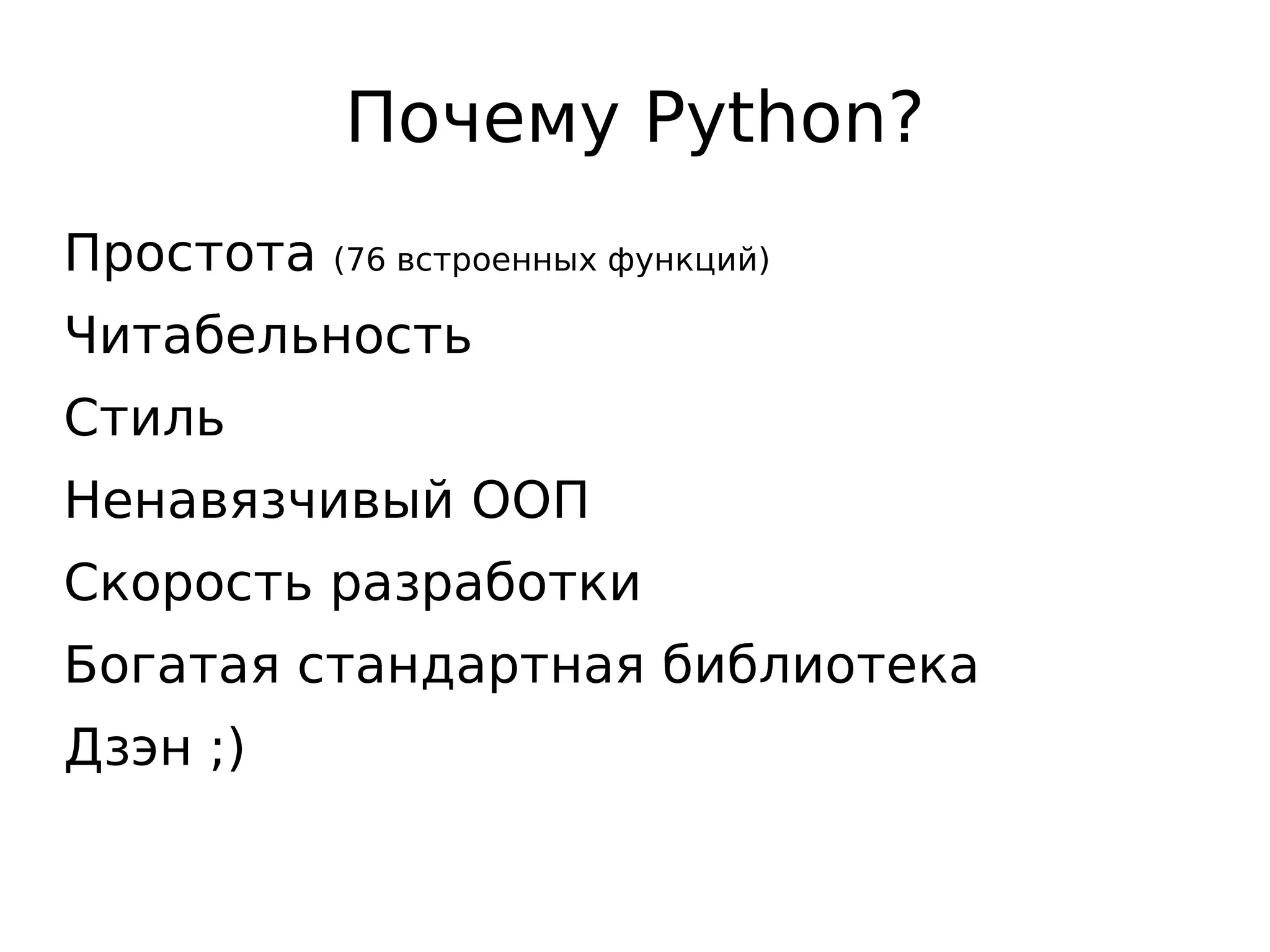 Почему Python?

Простота (76 встроенных функций)

Читабельность

Стиль

Ненавязчивый ООП

Скорость разработки

Богатая стандартная библиотека

Дзэн ;)